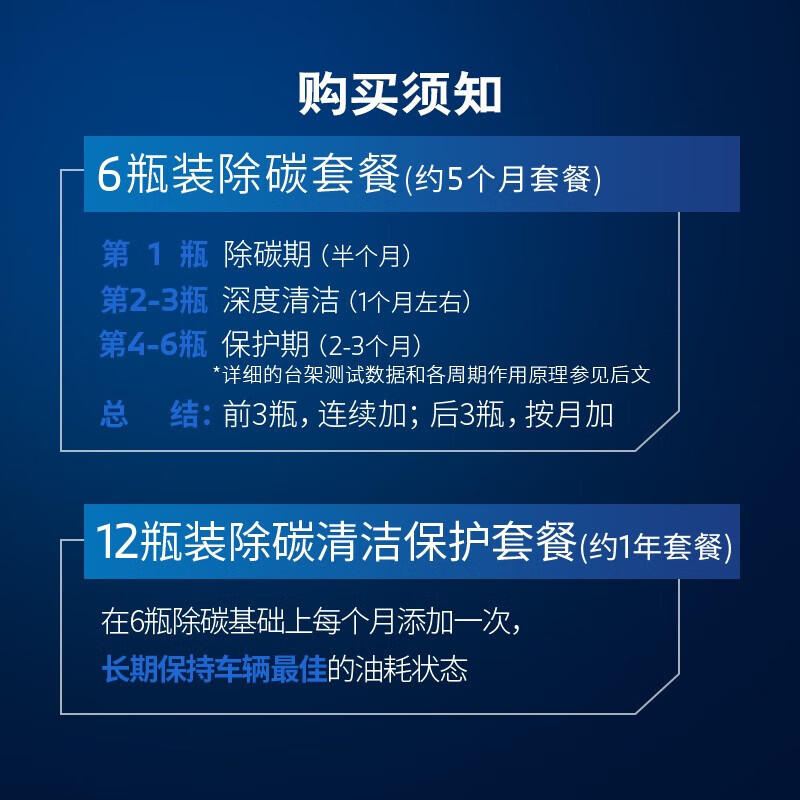 购买须知

6瓶装除碳套餐(约5个月套餐)

第 1 瓶 除碳期（半个月）
第2-3瓶 深度清洁（1个月左右）
第4-6瓶 保护期（2-3个月）
*详细的台架测试数据和各周期作用原理参见后文
总 结：前3瓶，连续加；后3瓶，按月加

12瓶装除碳清洁保护套餐(约1年套餐)

在6瓶除碳基础上每个月添加一次，
长期保持车辆最佳的油耗状态